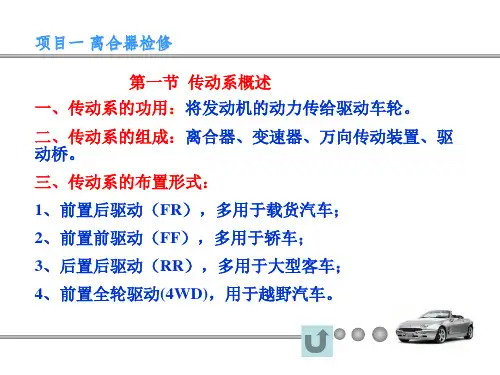 项目一 离合器检修

第一节 传动系概述

一、传动系的功用：将发动机的动力传给驱动车轮。

二、传动系的组成：离合器、变速器、万向传动装置、驱动桥。

三、传动系的布置形式：

1、前置后驱动（FR），多用于载货汽车；

2、前置前驱动（FF），多用于轿车；

3、后置后驱动（RR），多用于大型客车；

4、前置全轮驱动(4WD)，用于越野汽车。